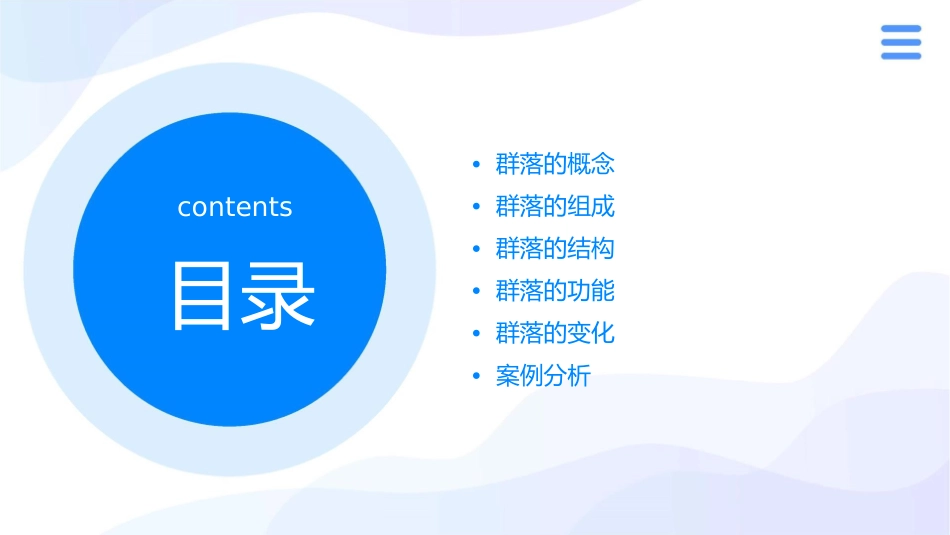 contents

目录

• 群落的概念
• 群落的组成
• 群落的结构
• 群落的功能
• 群落的变化
• 案例分析